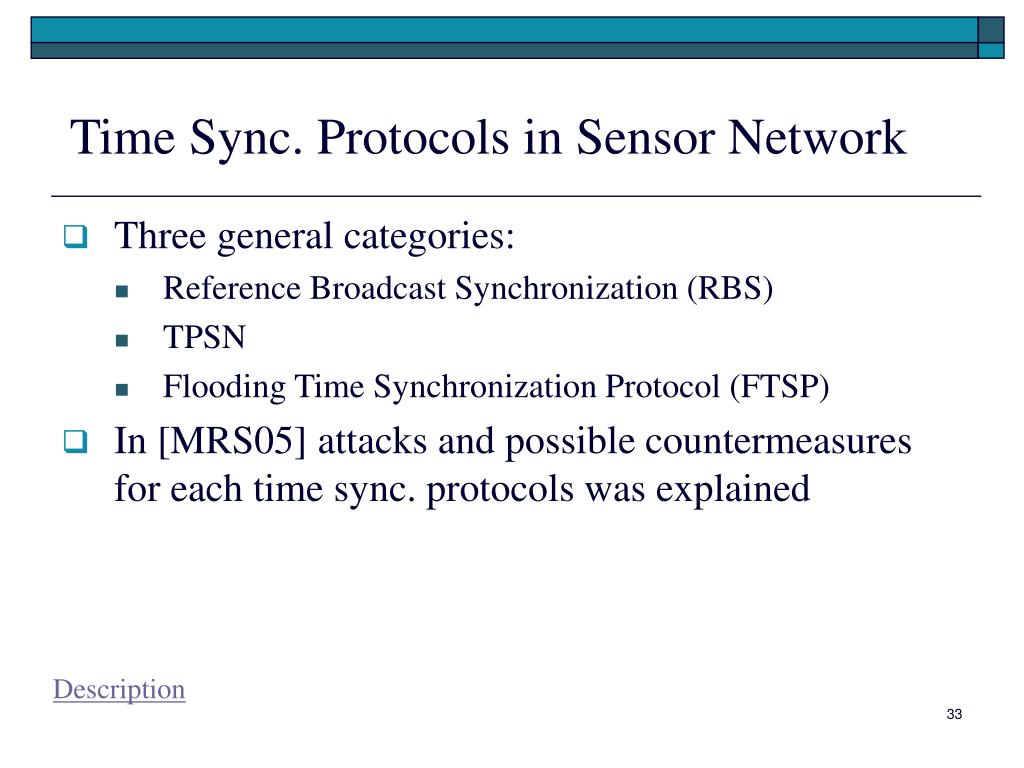 Time Sync. Protocols in Sensor Network

Three general categories:
Reference Broadcast Synchronization (RBS)
TPSN
Flooding Time Synchronization Protocol (FTSP)

In [MRS05] attacks and possible countermeasures for each time sync. protocols was explained

Description

33